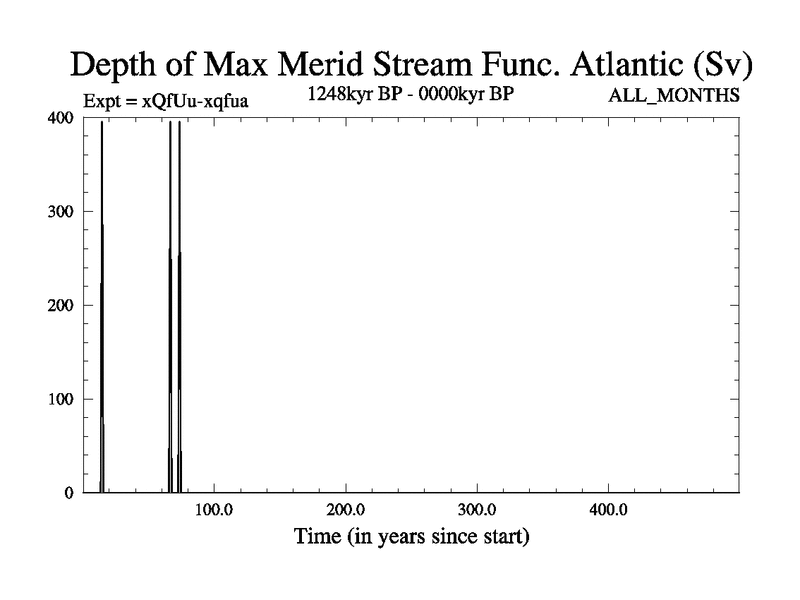 Depth of Max Merid Stream Func. Atlantic (Sv)

Expt = xQfUu-xqfua

1248kyr BP - 0000kyr BP

ALL_MONTHS

400

300

200

100

0

100.0

200.0

300.0

400.0

Time (in years since start)